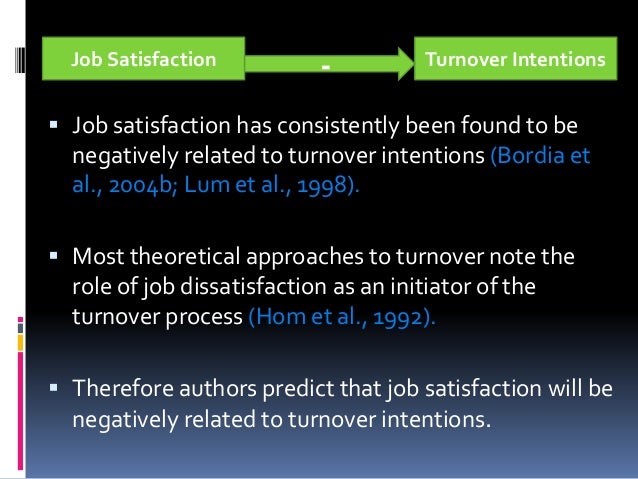 Job Satisfaction - Turnover Intentions

▪ Job satisfaction has consistently been found to be negatively related to turnover intentions (Bordia et al., 2004b; Lum et al., 1998).

▪ Most theoretical approaches to turnover note the role of job dissatisfaction as an initiator of the turnover process (Hom et al., 1992).

▪ Therefore authors predict that job satisfaction will be negatively related to turnover intentions.